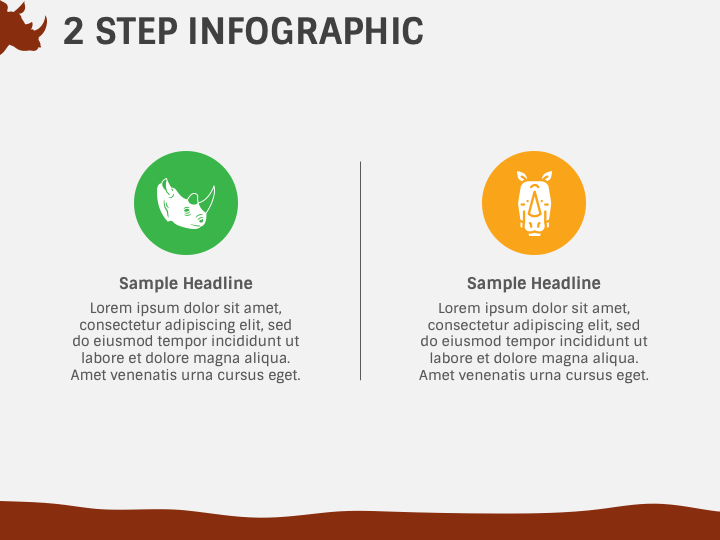 2 STEP INFOGRAPHIC

Sample Headline

Lorem ipsum dolor sit amet, consectetur adipiscing elit, sed do eiusmod tempor incididunt ut labore et dolore magna aliqua. Amet venenatis urna cursus eget.

Sample Headline

Lorem ipsum dolor sit amet, consectetur adipiscing elit, sed do eiusmod tempor incididunt ut labore et dolore magna aliqua. Amet venenatis urna cursus eget.